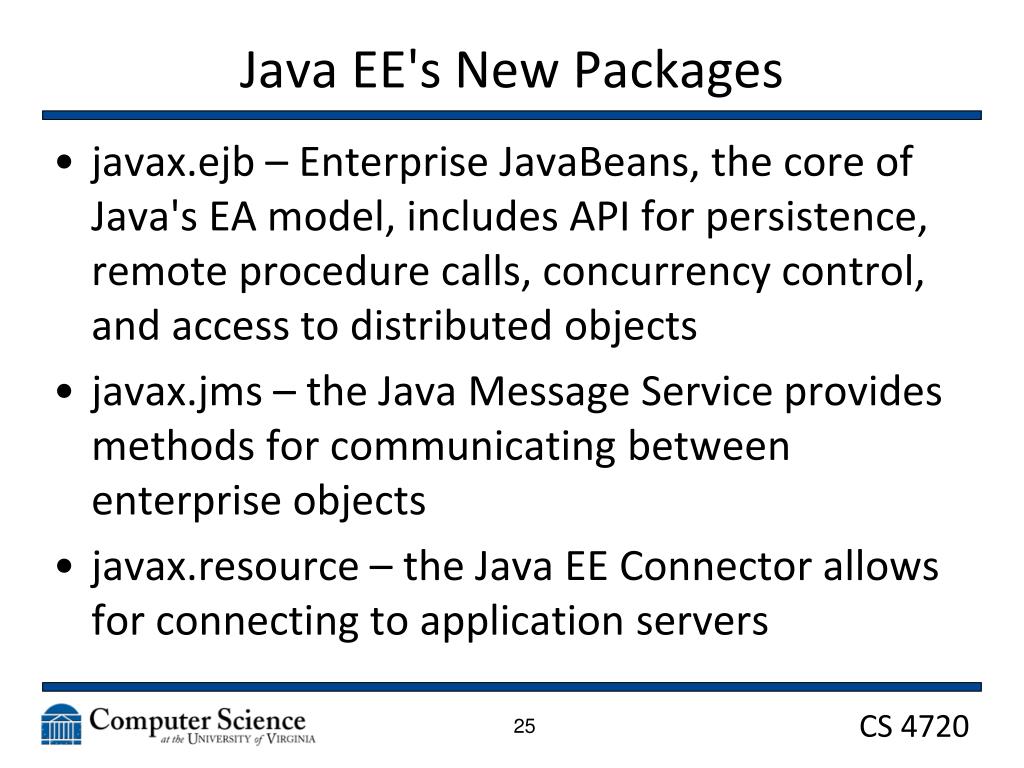 Java EE's New Packages

• javax.ejb – Enterprise JavaBeans, the core of Java's EA model, includes API for persistence, remote procedure calls, concurrency control, and access to distributed objects

• javax.jms – the Java Message Service provides methods for communicating between enterprise objects

• javax.resource – the Java EE Connector allows for connecting to application servers

Computer Science at the University of Virginia

25

CS 4720